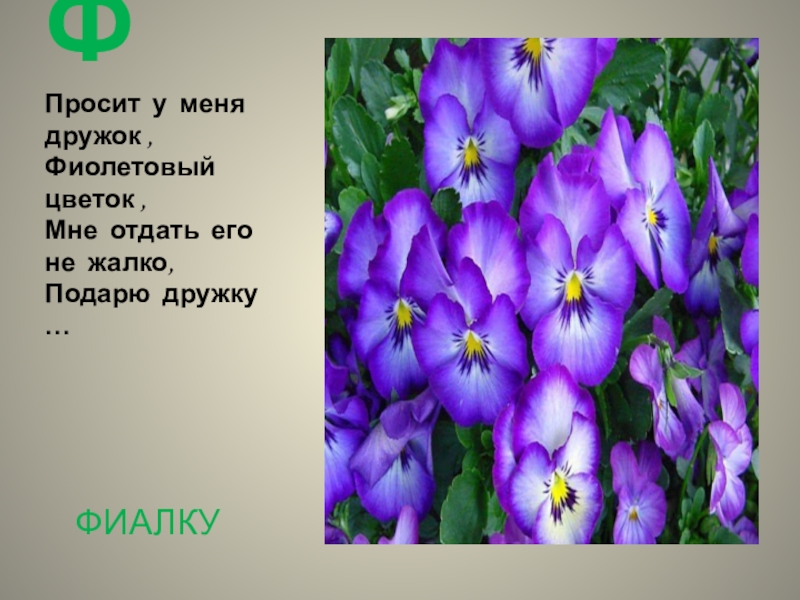 Ф

Просит у меня дружок , Фиолетовый цветок , Мне отдать его не жалко, Подарю дружку …

ФИАЛКУ